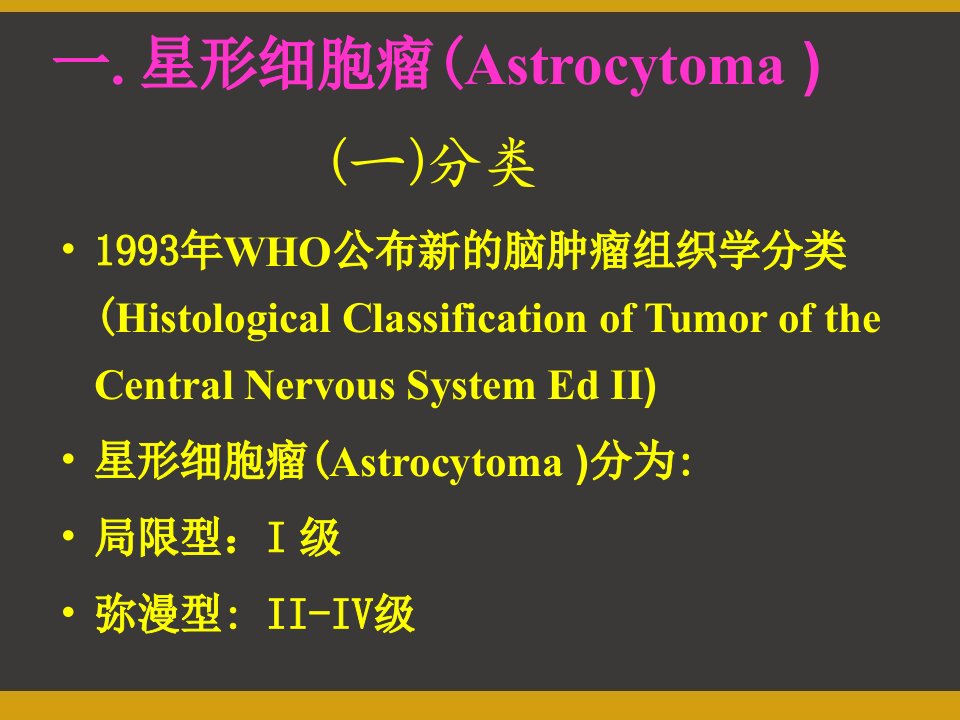 一. 星形细胞瘤(Astrocytoma )

(一)分类

• 1993年WHO公布新的脑肿瘤组织学分类(Histological Classification of Tumor of the Central Nervous System Ed II)

• 星形细胞瘤(Astrocytoma )分为:

• 局限型：I 级

• 弥漫型: II-IV级